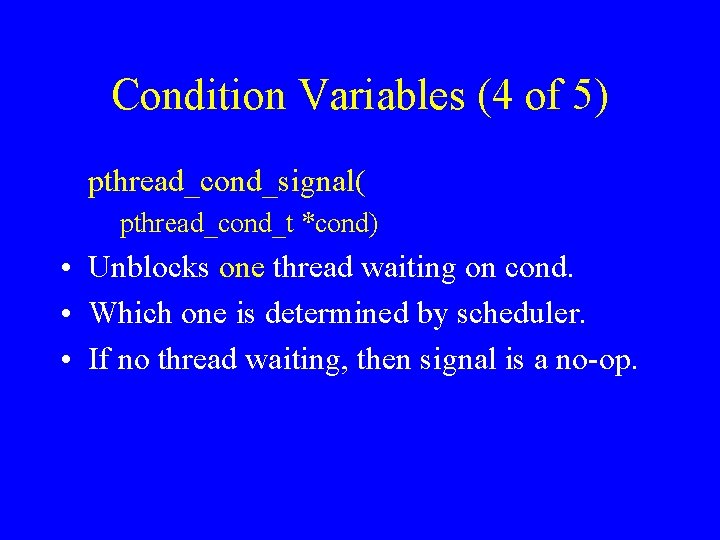 Condition Variables (4 of 5)

pthread_cond_signal(
pthread_cond_t *cond)

• Unblocks one thread waiting on cond.
• Which one is determined by scheduler.
• If no thread waiting, then signal is a no-op.